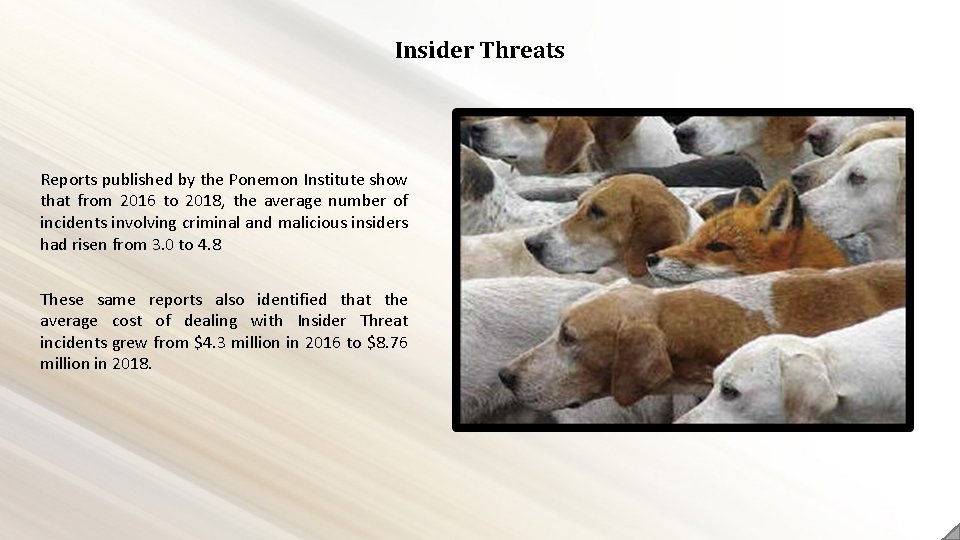 Insider Threats

Reports published by the Ponemon Institute show that from 2016 to 2018, the average number of incidents involving criminal and malicious insiders had risen from 3.0 to 4.8

These same reports also identified that the average cost of dealing with Insider Threat incidents grew from \$4.3 million in 2016 to \$8.76 million in 2018.